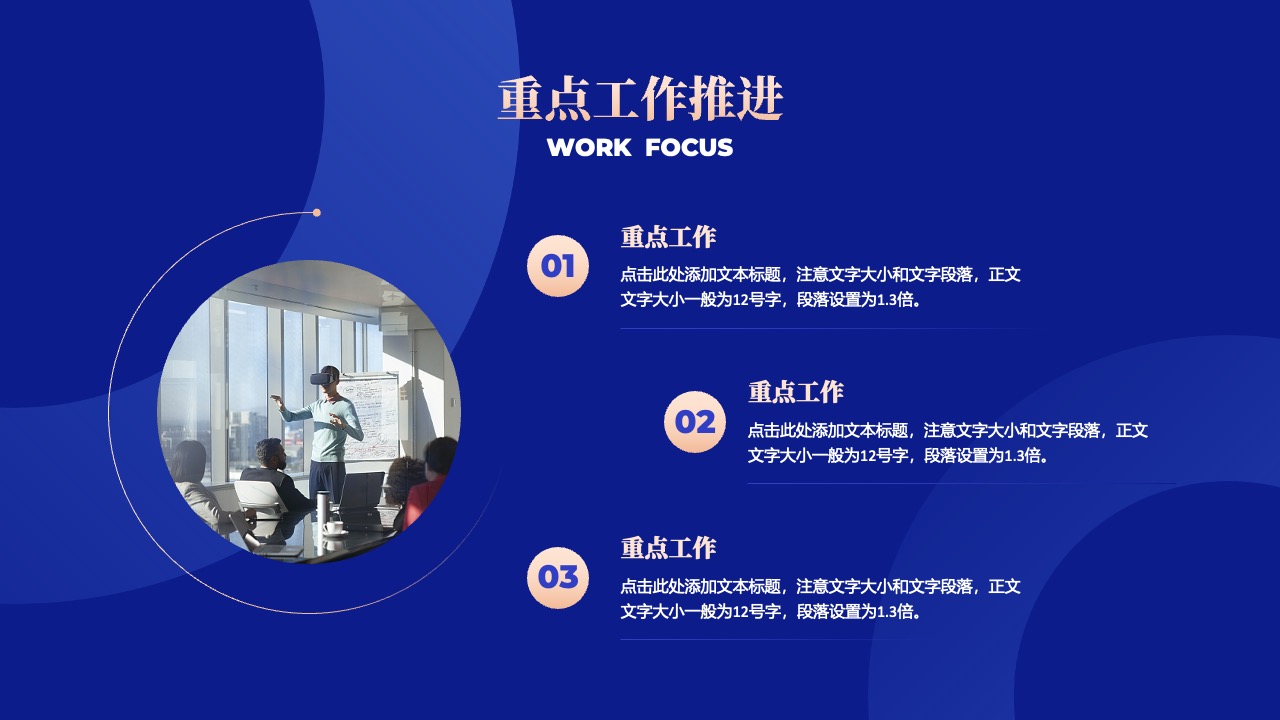 重点工作推进
WORK FOCUS

01
重点工作
点击此处添加文本标题，注意文字大小和文字段落，正文文字大小一般为12号字，段落设置为1.3倍。

02
重点工作
点击此处添加文本标题，注意文字大小和文字段落，正文文字大小一般为12号字，段落设置为1.3倍。

03
重点工作
点击此处添加文本标题，注意文字大小和文字段落，正文文字大小一般为12号字，段落设置为1.3倍。